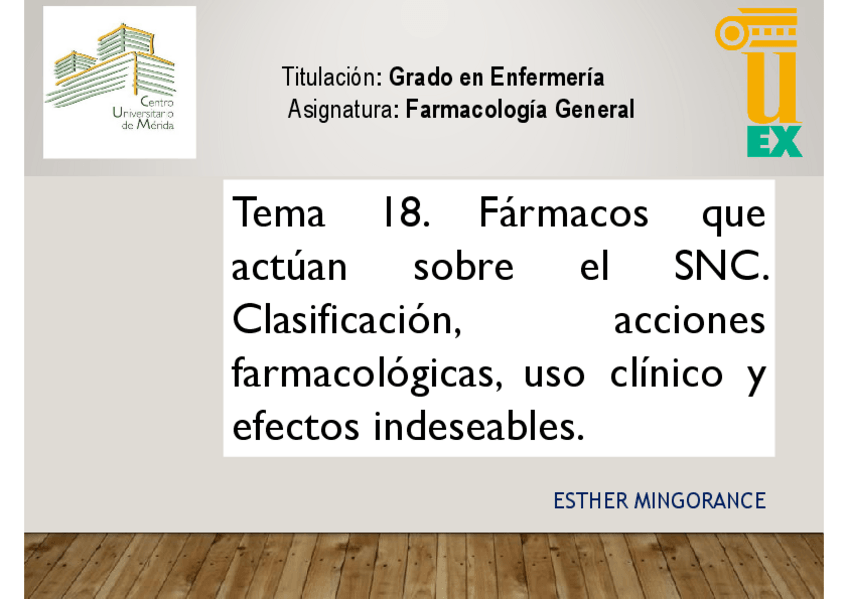 Centro Universitario de Mérida

Titulación: Grado en Enfermería
Asignatura: Farmacología General

UEX

Tema 18. Fármacos que actúan sobre el SNC. Clasificación, acciones farmacológicas, uso clínico y efectos indeseables.

ESTHER MINGORANCE